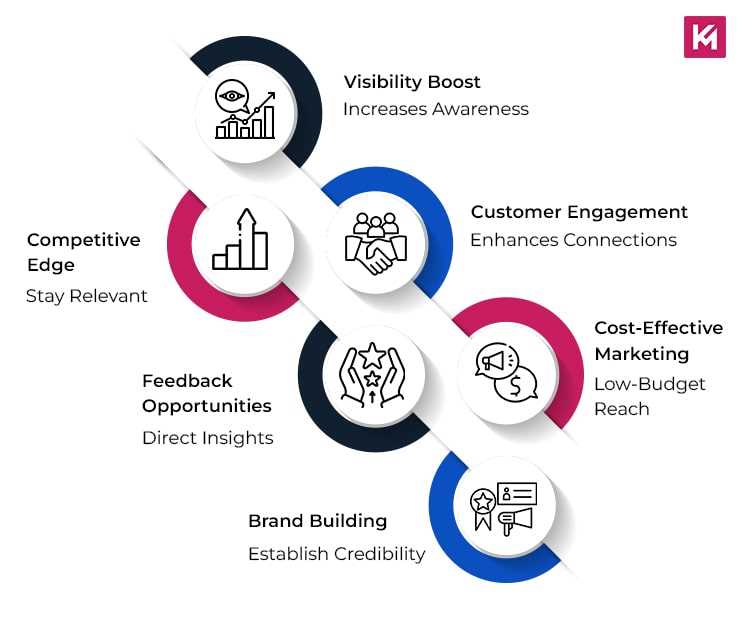 Visibility Boost
Increases Awareness

Customer Engagement
Enhances Connections

Competitive Edge
Stay Relevant

Cost-Effective Marketing
Low-Budget Reach

Feedback Opportunities
Direct Insights

Brand Building
Establish Credibility